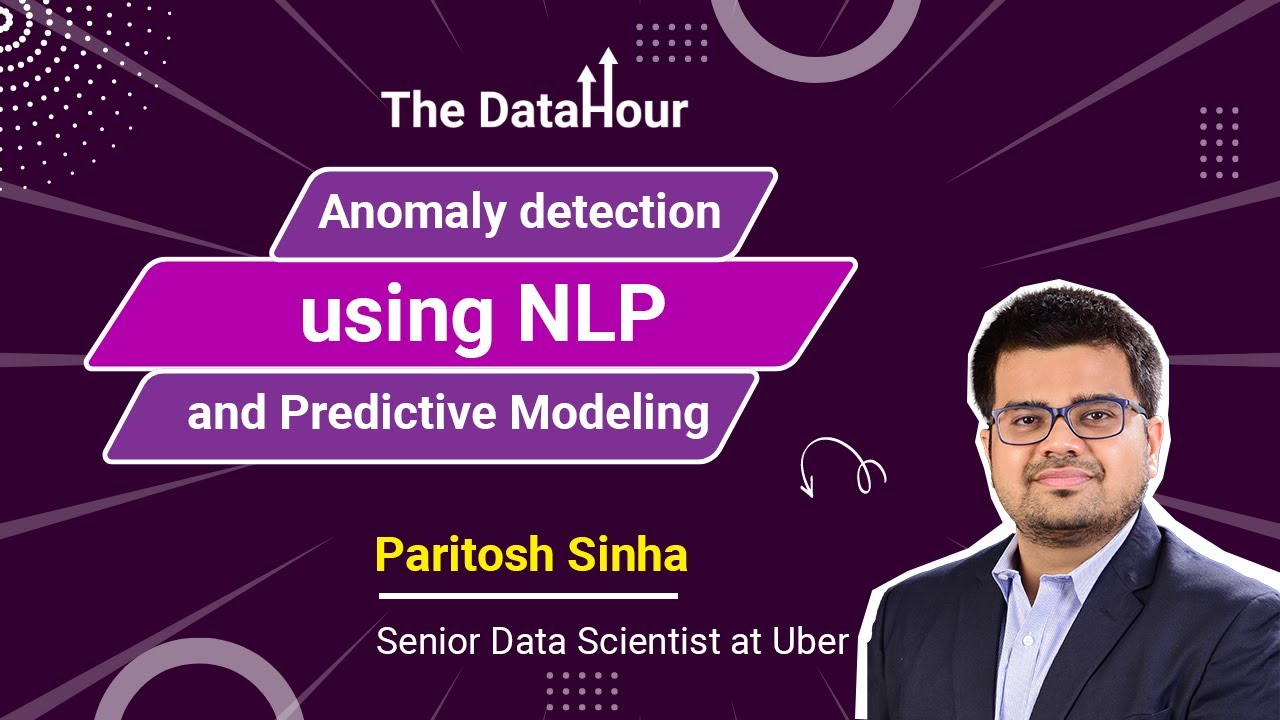 The DataHour

Anomaly detection
using NLP
and Predictive Modeling

Paritosh Sinha

Senior Data Scientist at Uber